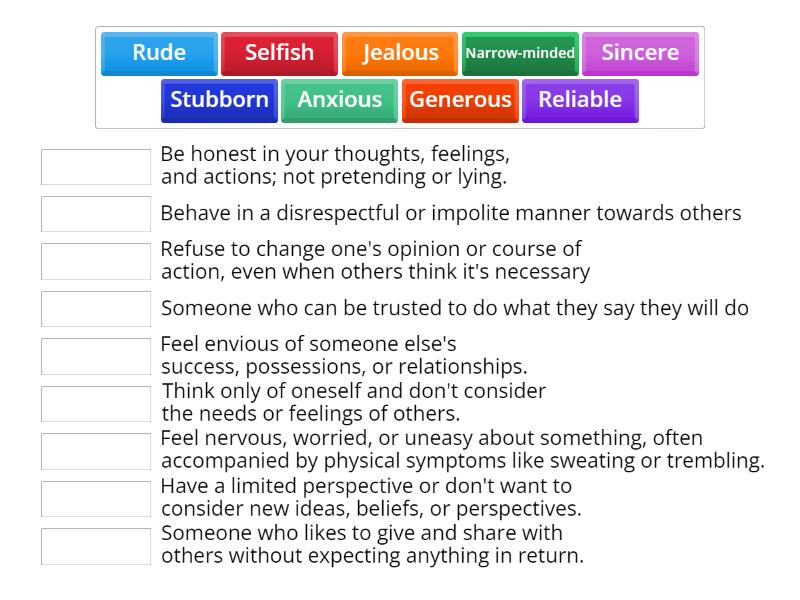 Rude
Selfish
Jealous
Narrow-minded
Sincere
Stubborn
Anxious
Generous
Reliable

Be honest in your thoughts, feelings, and actions; not pretending or lying.

Behave in a disrespectful or impolite manner towards others

Refuse to change one's opinion or course of action, even when others think it's necessary

Someone who can be trusted to do what they say they will do

Feel envious of someone else's success, possessions, or relationships.

Think only of oneself and don't consider the needs or feelings of others.

Feel nervous, worried, or uneasy about something, often accompanied by physical symptoms like sweating or trembling.

Have a limited perspective or don't want to consider new ideas, beliefs, or perspectives.

Someone who likes to give and share with others without expecting anything in return.